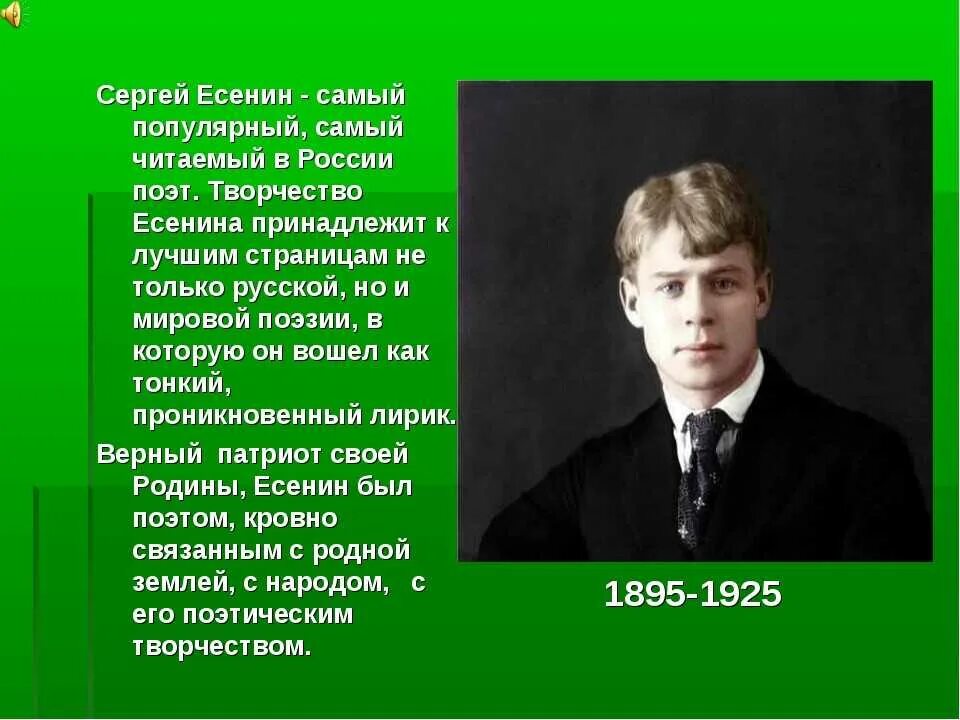 Сергей Есенин - самый популярный, самый читаемый в России поэт. Творчество Есенина принадлежит к лучшим страницам не только русской, но и мировой поэзии, в которую он вошел как тонкий, проникновенный лирик.

Верный патриот своей Родины, Есенин был поэтом, кровно связанным с родной землей, с народом, с его поэтическим творчеством.

1895-1925